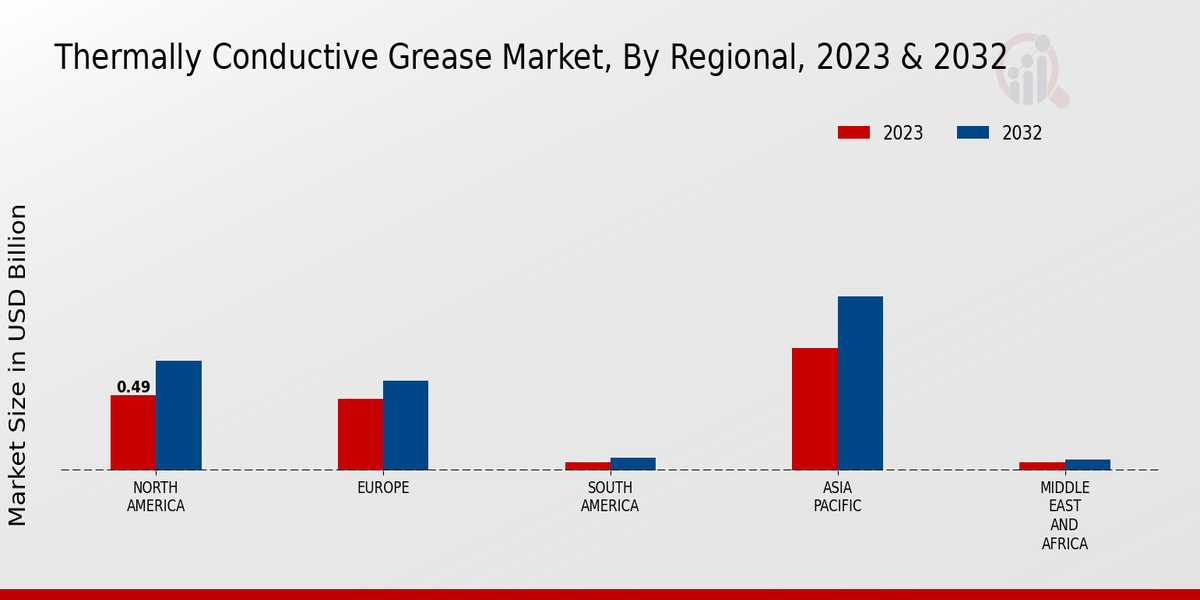 Thermally Conductive Grease Market, By Regional, 2023 & 2032

2023
2032

Market Size in USD Billion

0.49

NORTH AMERICA
EUROPE
SOUTH AMERICA
ASIA PACIFIC
MIDDLE EAST AND AFRICA